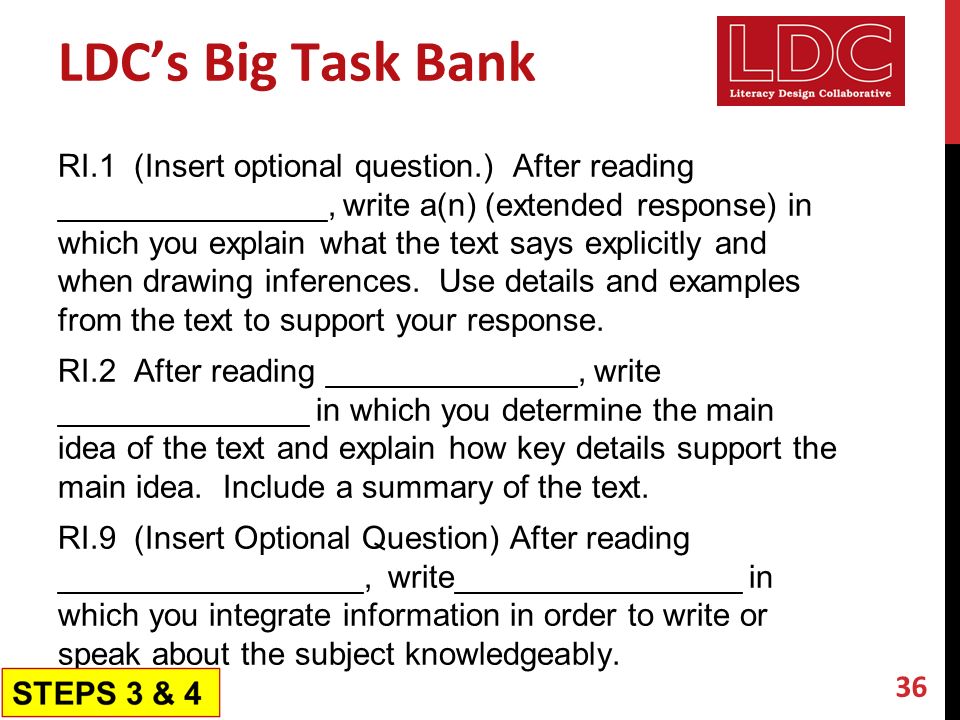 LDC's Big Task Bank

LDC
Literacy Design Collaborative

RI.1 (Insert optional question.) After reading ________________, write a(n) (extended response) in which you explain what the text says explicitly and when drawing inferences. Use details and examples from the text to support your response.

RI.2 After reading _______________, write _______________ in which you determine the main idea of the text and explain how key details support the main idea. Include a summary of the text.

RI.9 (Insert Optional Question) After reading __________________, write_________________ in which you integrate information in order to write or speak about the subject knowledgeably.

STEPS 3 & 4

36